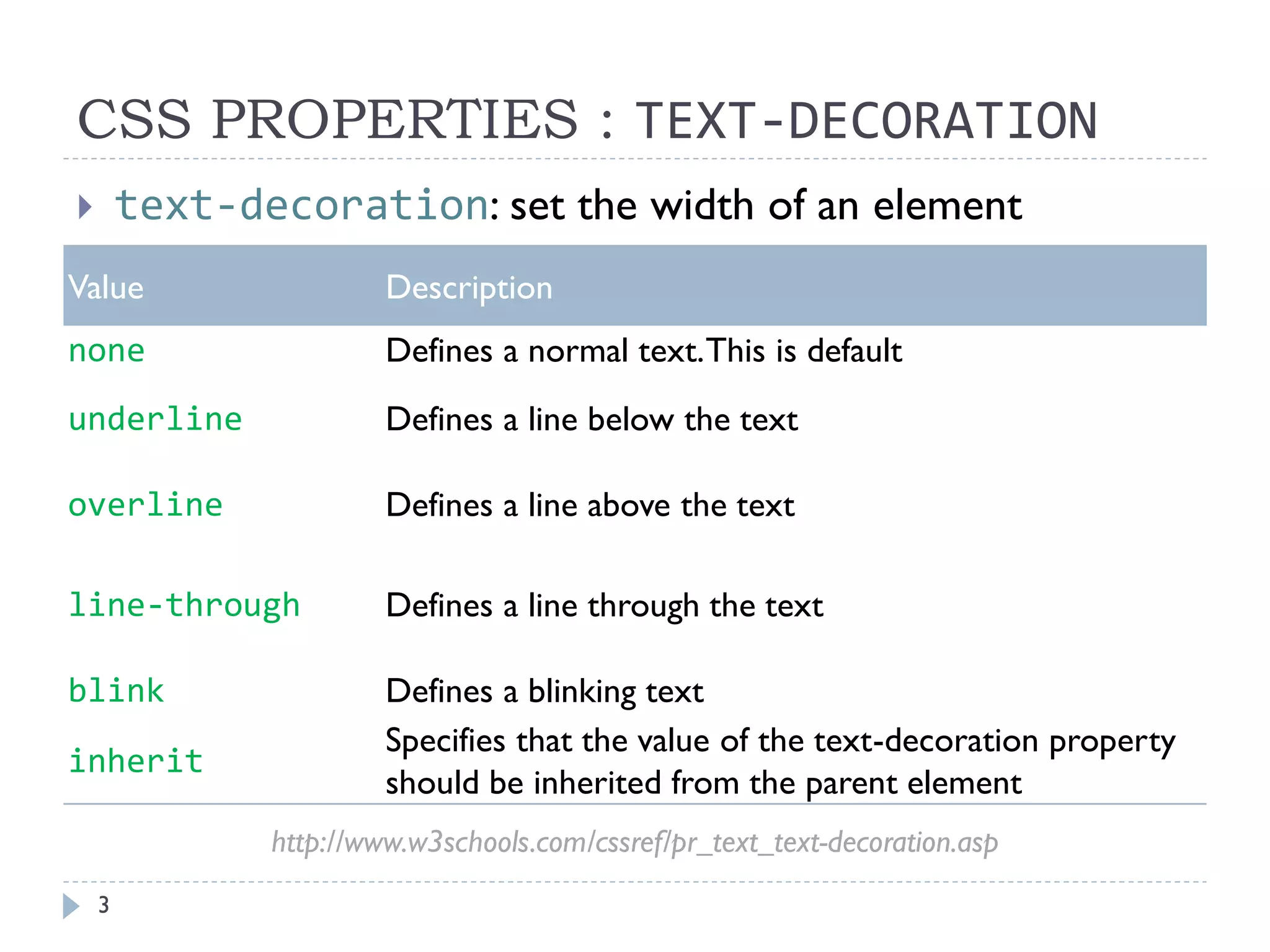 CSS PROPERTIES : TEXT-DECORATION

text-decoration: set the width of an element

| Value | Description |
|---|---|
| none | Defines a normal text. This is default |
| underline | Defines a line below the text |
| overline | Defines a line above the text |
| line-through | Defines a line through the text |
| blink | Defines a blinking text |
| inherit | Specifies that the value of the text-decoration property should be inherited from the parent element |

http://www.w3schools.com/cssref/pr_text_text-decoration.asp

3